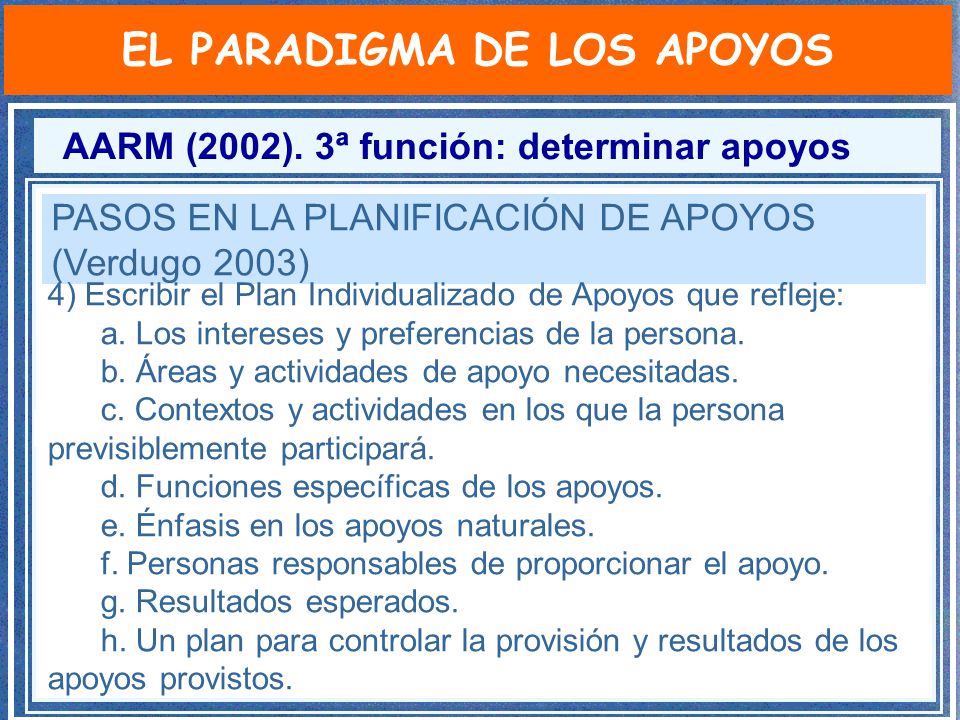 EL PARADIGMA DE LOS APOYOS

AARM (2002). 3ª función: determinar apoyos

PASOS EN LA PLANIFICACIÓN DE APOYOS (Verdugo 2003)

4) Escribir el Plan Individualizado de Apoyos que refleje:
a. Los intereses y preferencias de la persona.
b. Áreas y actividades de apoyo necesitadas.
c. Contextos y actividades en los que la persona previsiblemente participará.
d. Funciones específicas de los apoyos.
e. Énfasis en los apoyos naturales.
f. Personas responsables de proporcionar el apoyo.
g. Resultados esperados.
h. Un plan para controlar la provisión y resultados de los apoyos provistos.